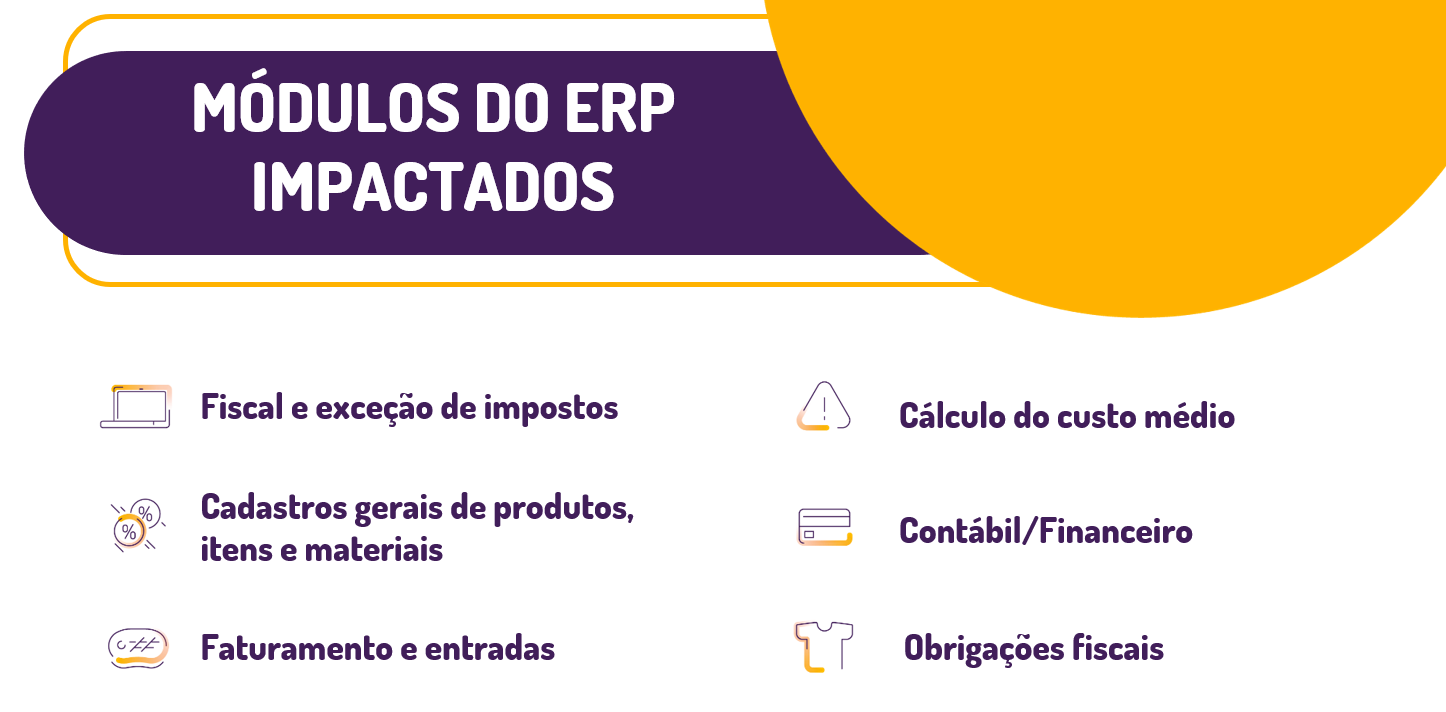 MÓDULOS DO ERP IMPACTADOS

Fiscal e exceção de impostos

Cadastros gerais de produtos, itens e materiais

Faturamento e entradas

Cálculo do custo médio

Contábil/Financeiro

Obrigações fiscais